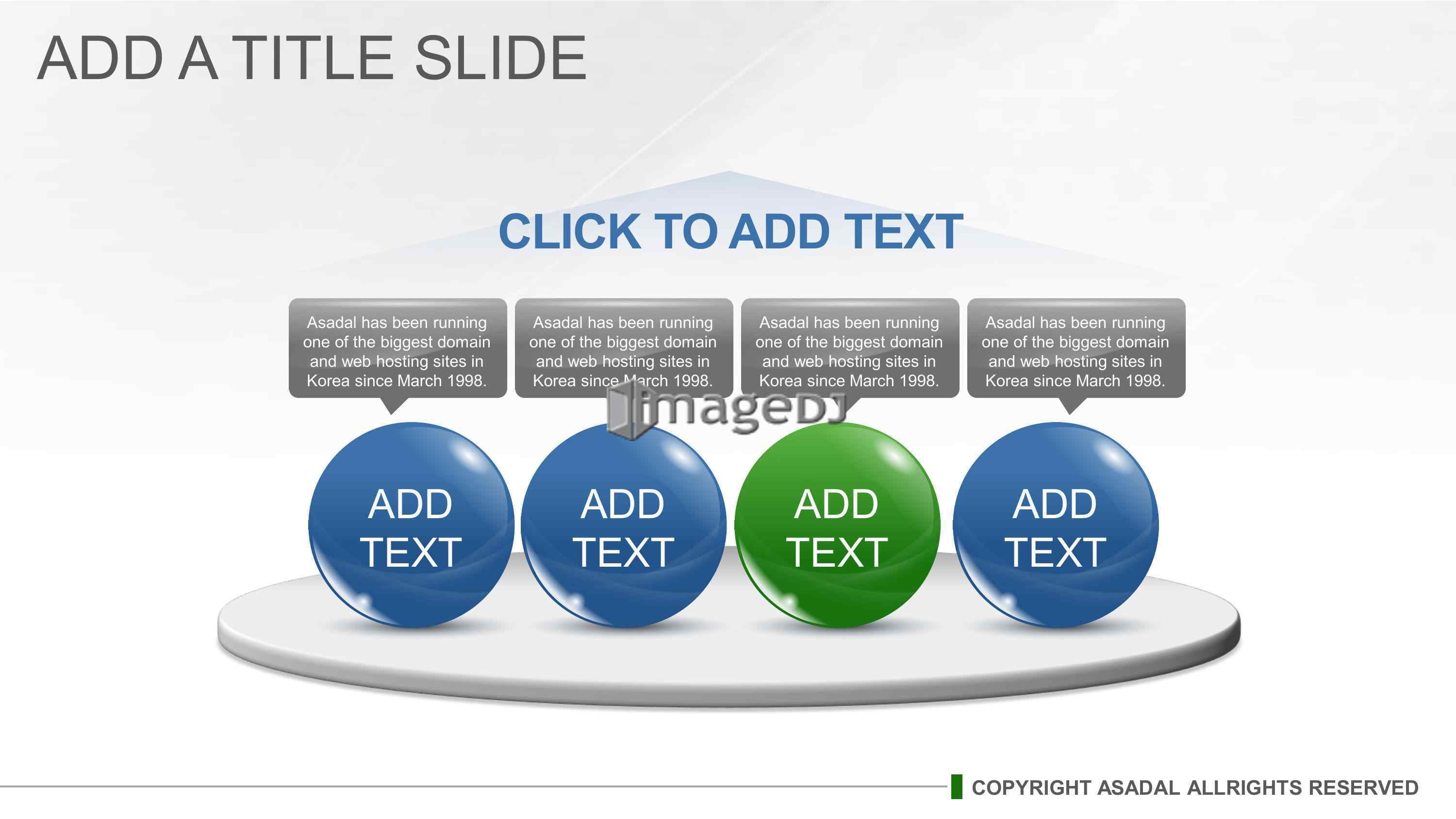 ADD A TITLE SLIDE

CLICK TO ADD TEXT

Asadal has been running one of the biggest domain and web hosting sites in Korea since March 1998.

Asadal has been running one of the biggest domain and web hosting sites in Korea since March 1998.

Asadal has been running one of the biggest domain and web hosting sites in Korea since March 1998.

Asadal has been running one of the biggest domain and web hosting sites in Korea since March 1998.

imageDJ

ADD TEXT

ADD TEXT

ADD TEXT

ADD TEXT

COPYRIGHT ASADAL ALLRIGHTS RESERVED